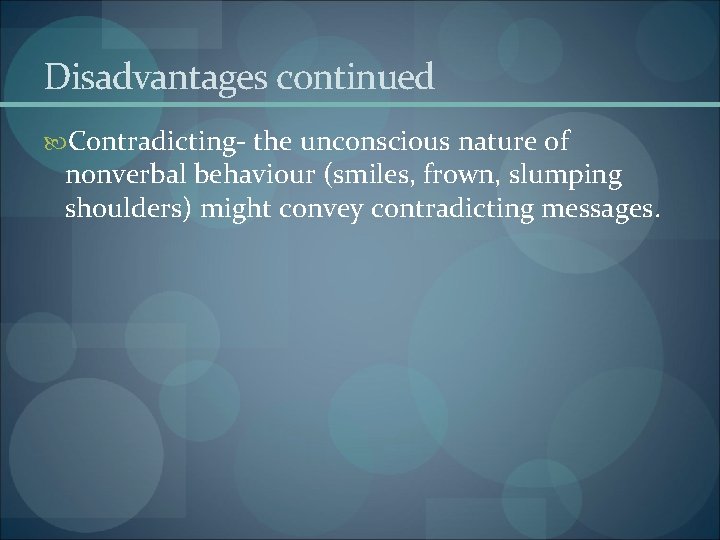 Disadvantages continued

Contradicting- the unconscious nature of nonverbal behaviour (smiles, frown, slumping shoulders) might convey contradicting messages.